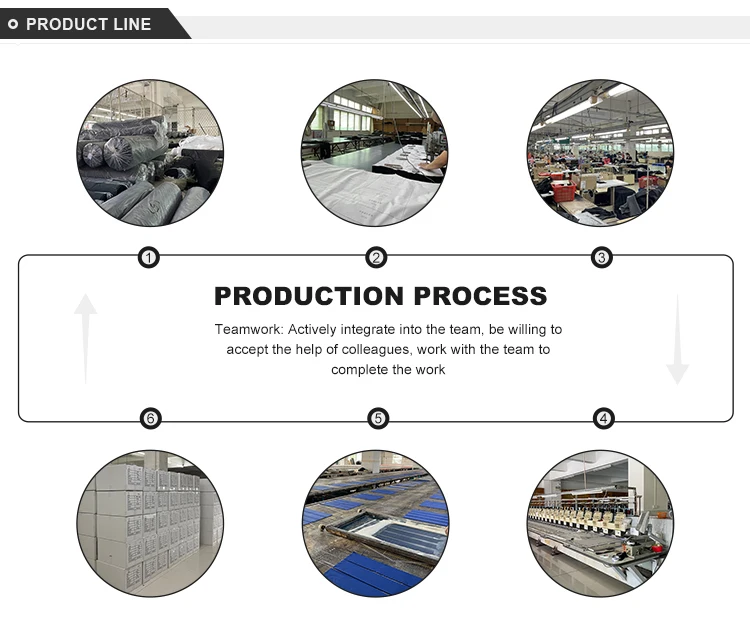 PRODUCT LINE

1

2

3

PRODUCTION PROCESS

Teamwork: Actively integrate into the team, be willing to accept the help of colleagues, work with the team to complete the work

6

5

4